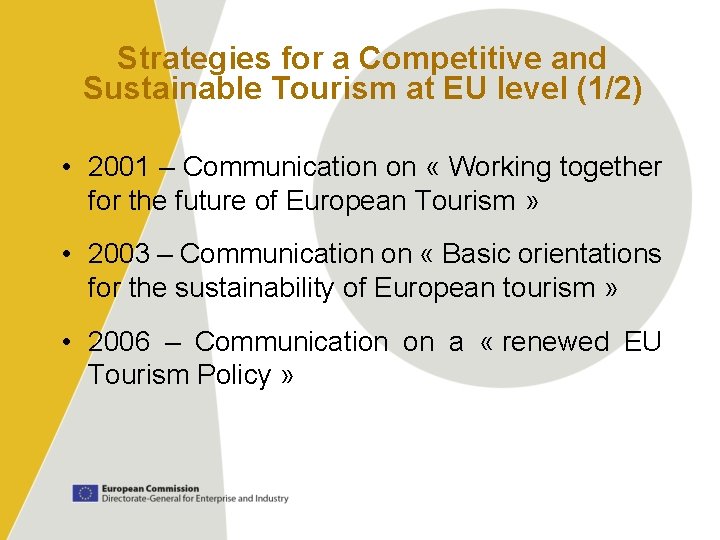 Strategies for a Competitive and Sustainable Tourism at EU level (1/2)

• 2001 – Communication on « Working together for the future of European Tourism »

• 2003 – Communication on « Basic orientations for the sustainability of European tourism »

• 2006 – Communication on a « renewed EU Tourism Policy »

European Commission
Directorate-General for Enterprise and Industry